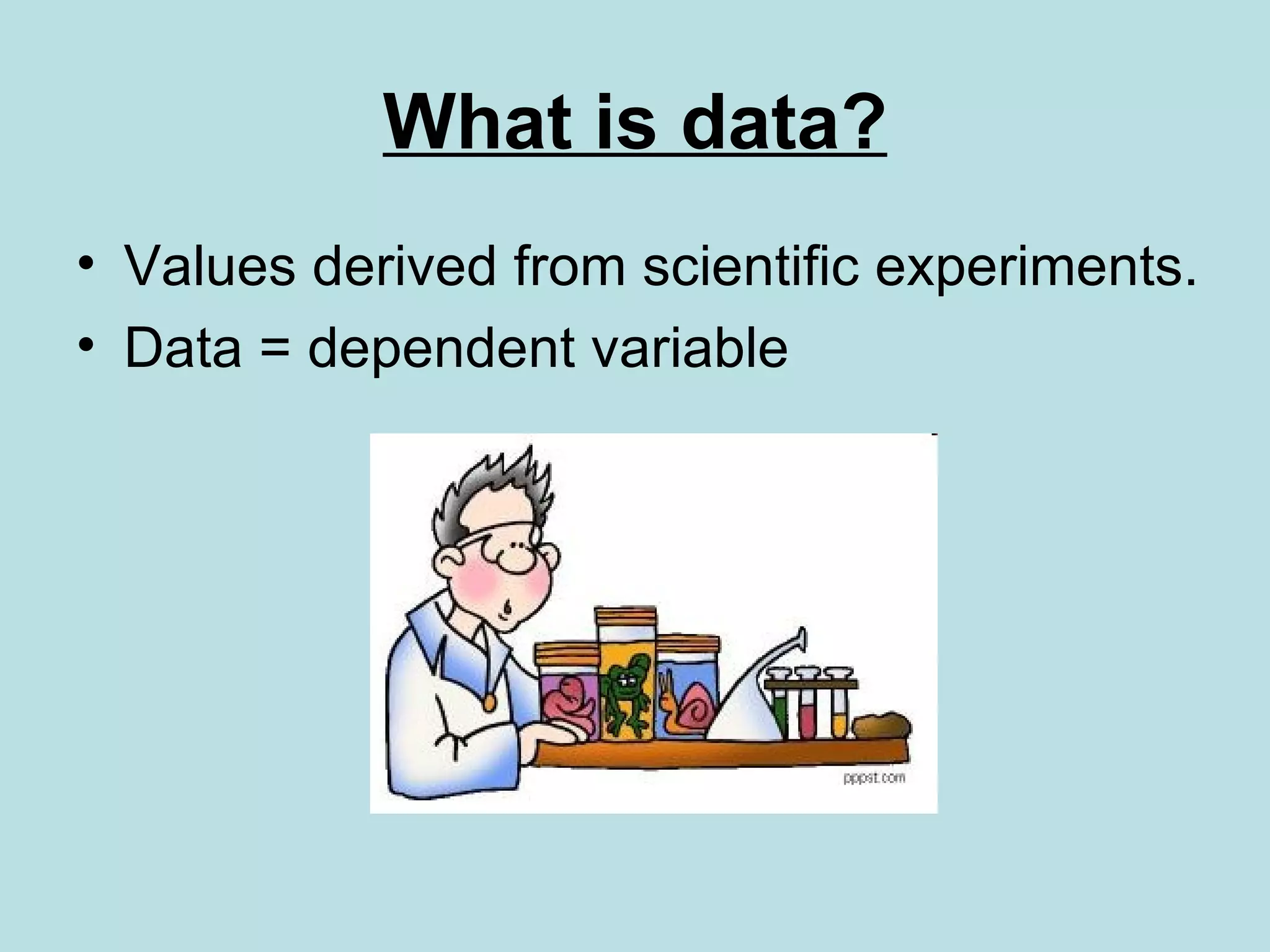 What is data?

• Values derived from scientific experiments.
• Data = dependent variable

pppst.com